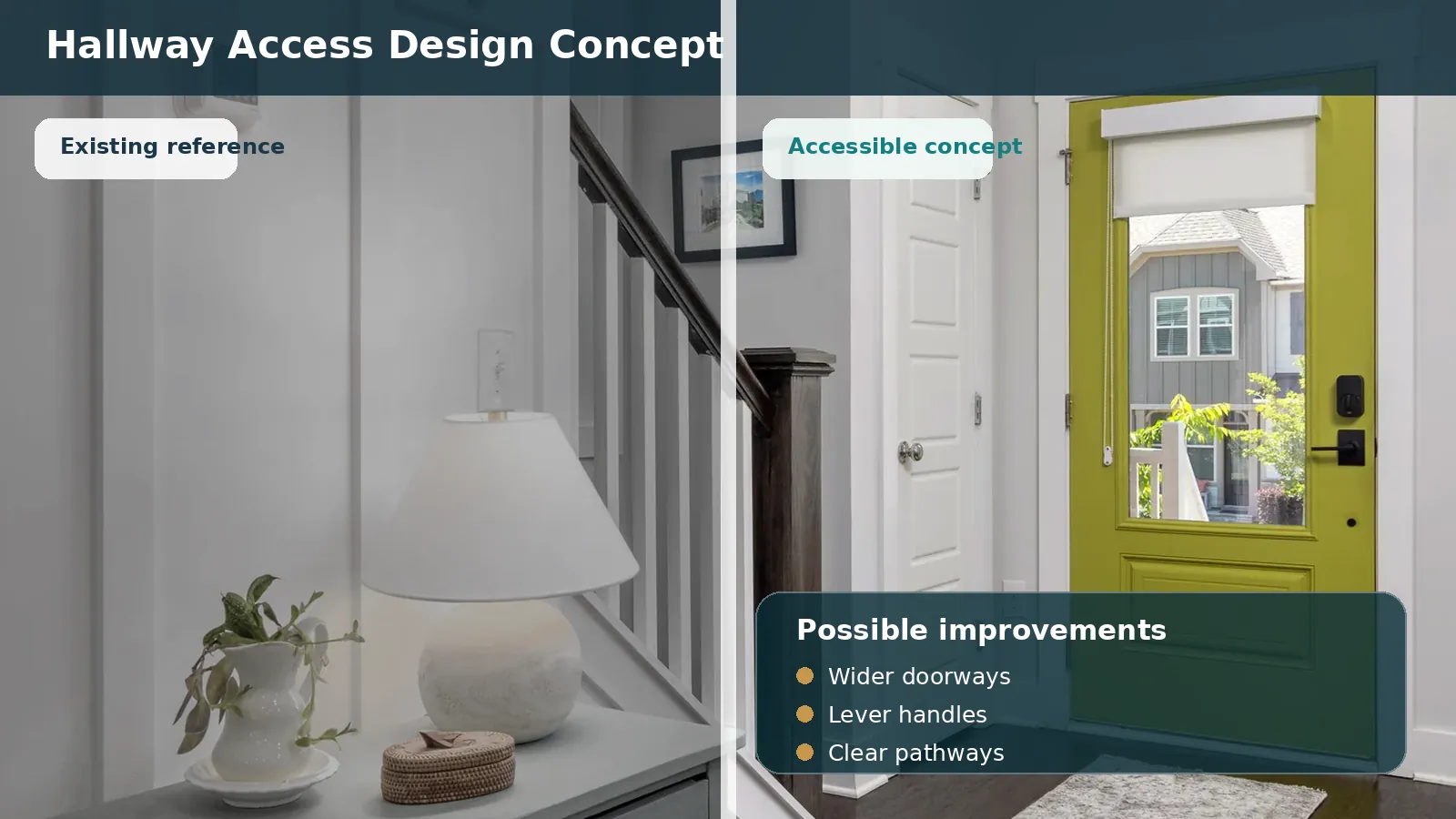 Hallway Access Design Concept

Existing reference

Accessible concept

Possible improvements

Wider doorways
Lever handles
Clear pathways